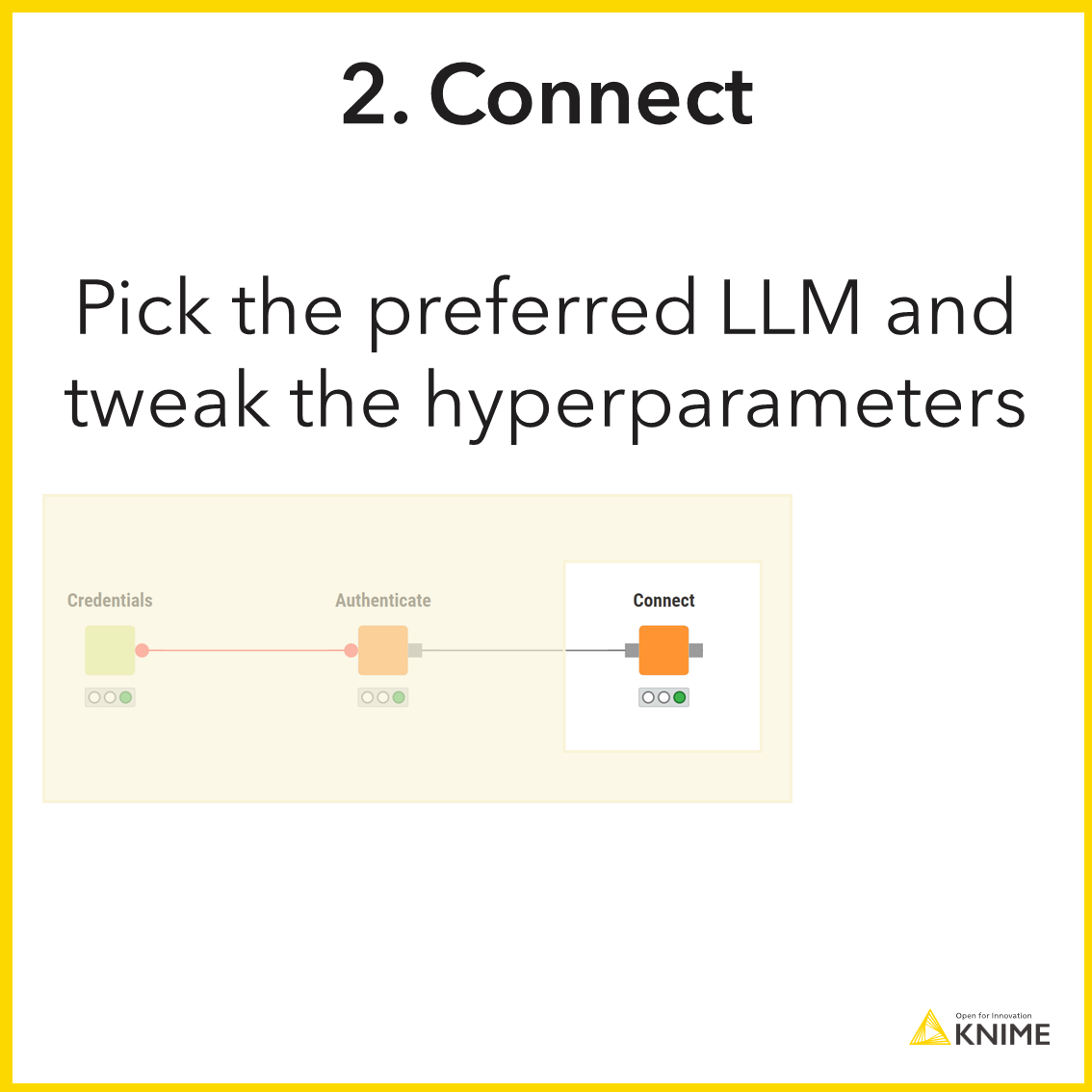 2. Connect

Pick the preferred LLM and tweak the hyperparameters

Credentials

Authenticate

Connect

Open for Innovation
KNIME